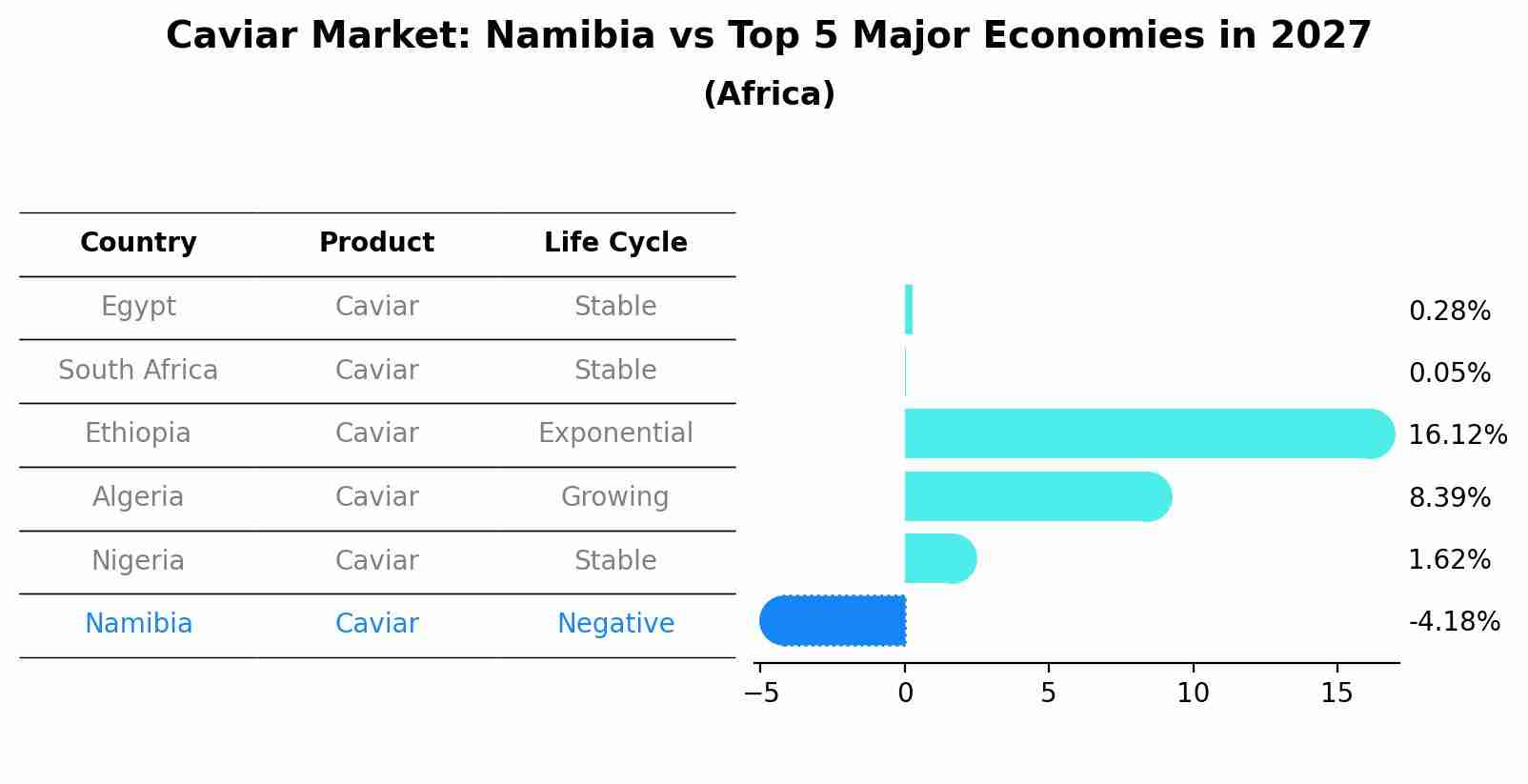 Caviar Market: Namibia vs Top 5 Major Economies in 2027
(Africa)

| Country | Product | Life Cycle |
|---|---|---|
| Egypt | Caviar | Stable |
| South Africa | Caviar | Stable |
| Ethiopia | Caviar | Exponential |
| Algeria | Caviar | Growing |
| Nigeria | Caviar | Stable |
| Namibia | Caviar | Negative |

0.28%
0.05%
16.12%
8.39%
1.62%
-4.18%

−5 0 5 10 15